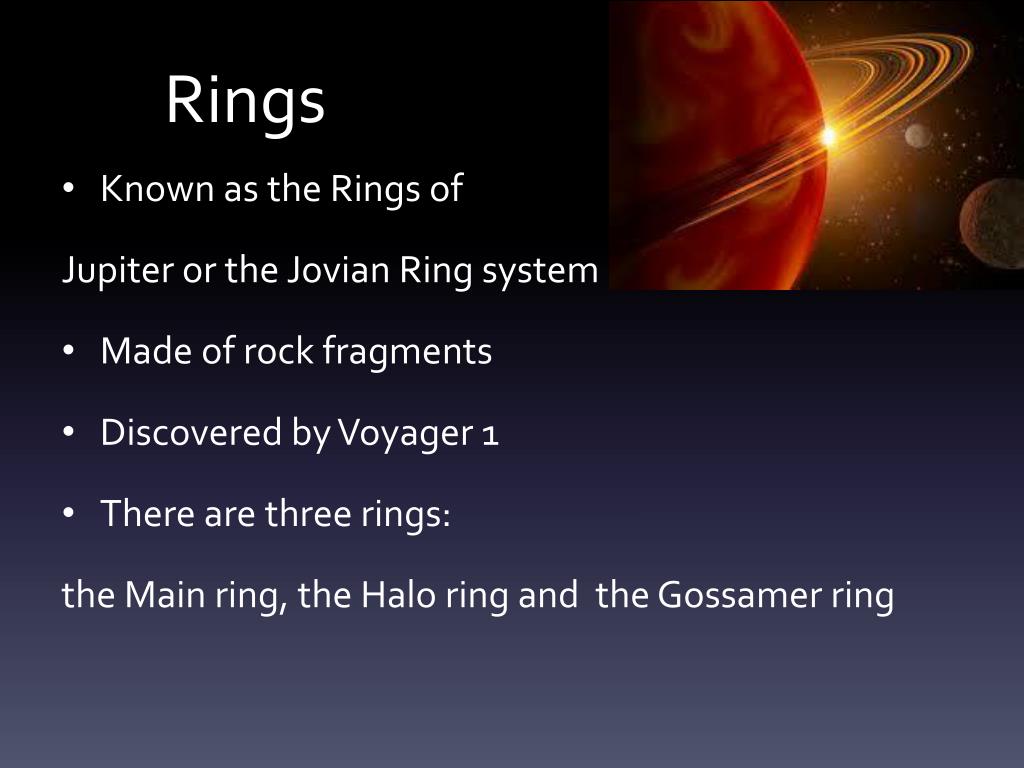 Rings

• Known as the Rings of

Jupiter or the Jovian Ring system

• Made of rock fragments

• Discovered by Voyager 1

• There are three rings:

the Main ring, the Halo ring and the Gossamer ring